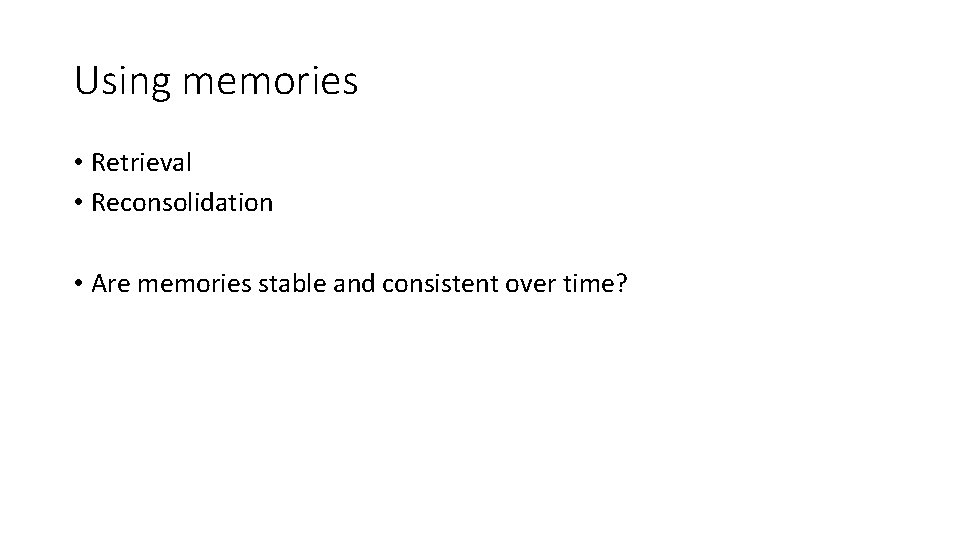 Using memories

• Retrieval
• Reconsolidation

• Are memories stable and consistent over time?